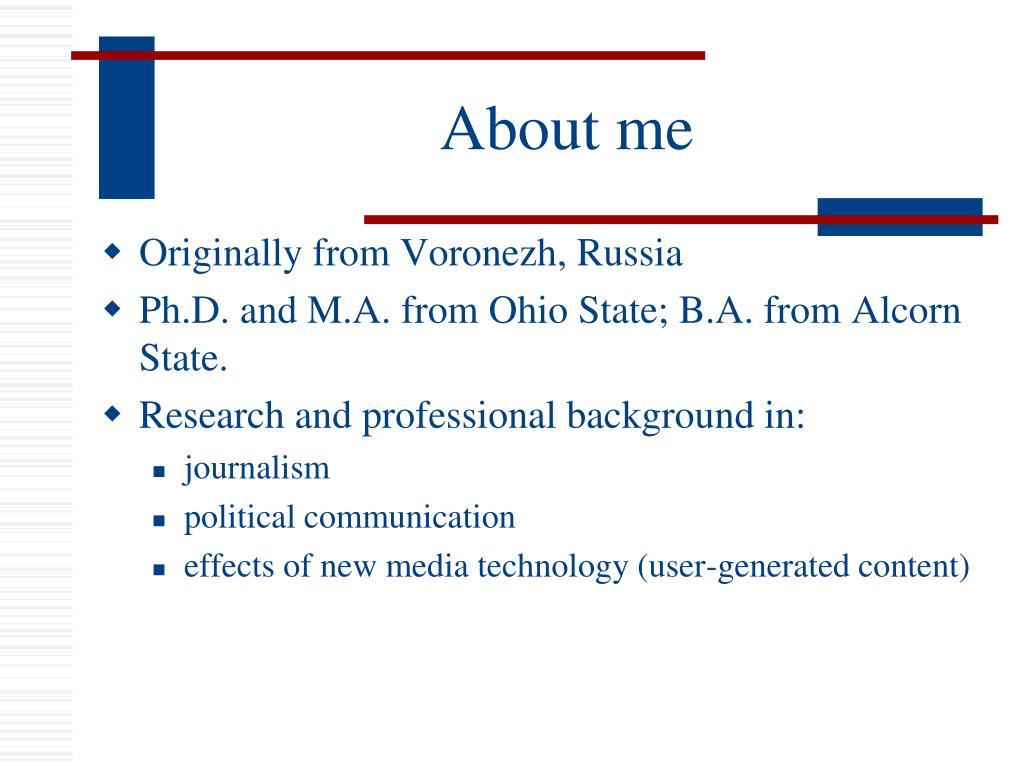 About me

- Originally from Voronezh, Russia
- Ph.D. and M.A. from Ohio State; B.A. from Alcorn State.
- Research and professional background in:
  - journalism
  - political communication
  - effects of new media technology (user-generated content)